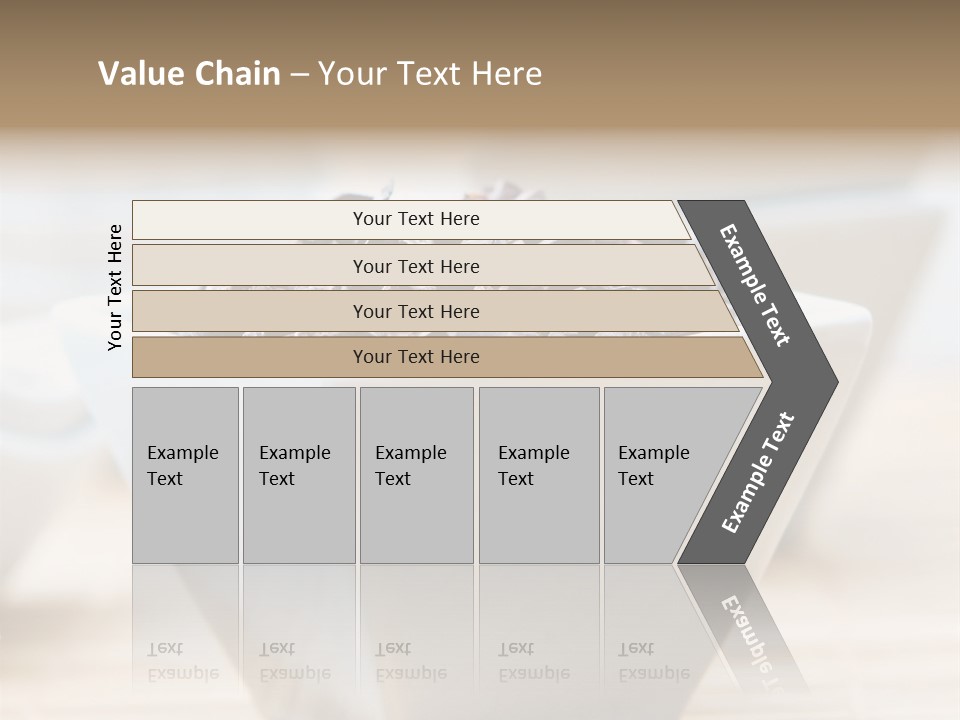 Value Chain – Your Text Here

Your Text Here

Your Text Here

Your Text Here

Your Text Here

Your Text Here

Example Text

Example Text

Example Text

Example Text

Example Text

Example Text

Example Text